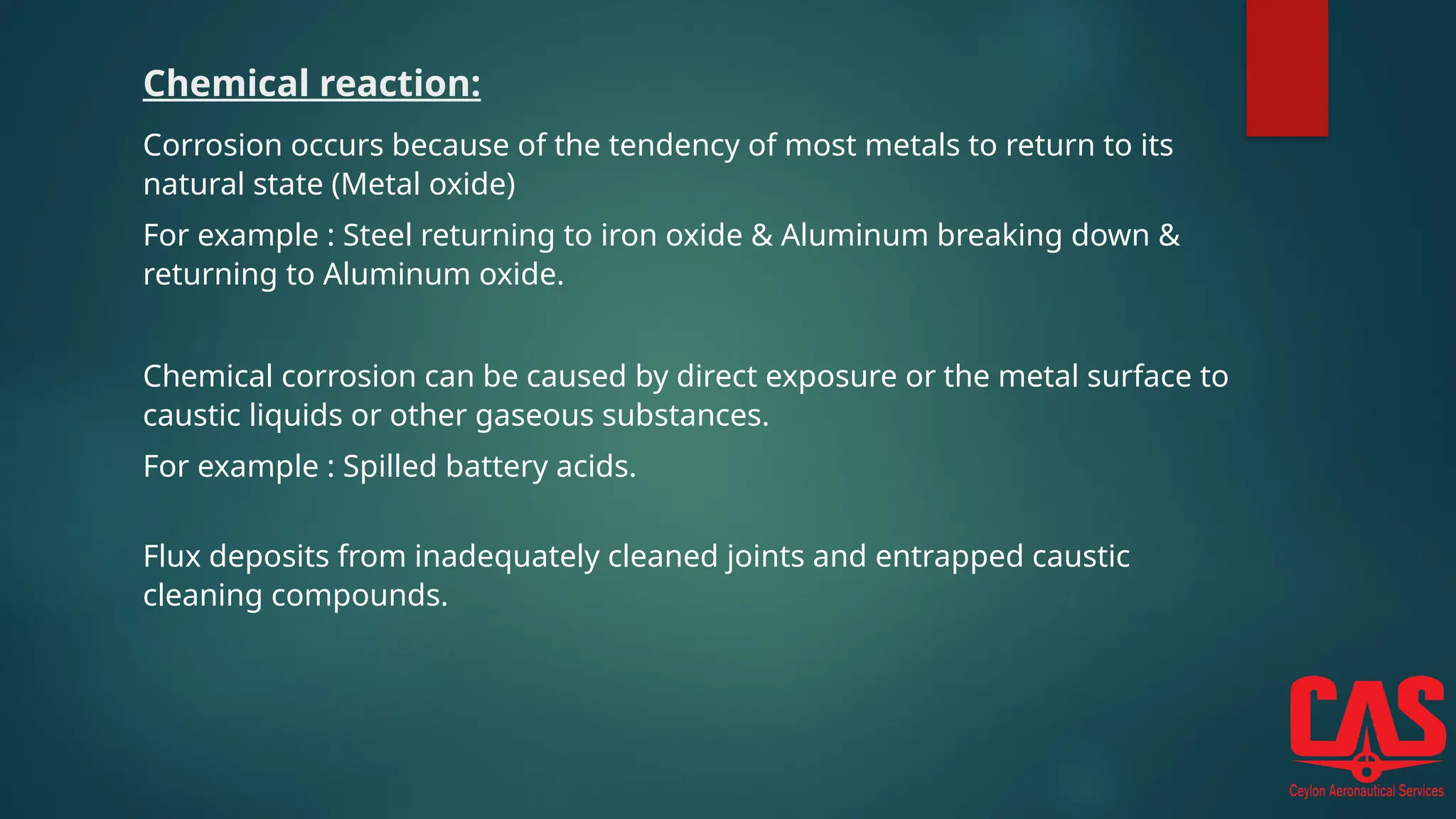 Chemical reaction:

Corrosion occurs because of the tendency of most metals to return to its natural state (Metal oxide)

For example : Steel returning to iron oxide & Aluminum breaking down & returning to Aluminum oxide.

Chemical corrosion can be caused by direct exposure or the metal surface to caustic liquids or other gaseous substances.

For example : Spilled battery acids.

Flux deposits from inadequately cleaned joints and entrapped caustic cleaning compounds.

CAS
Ceylon Aeronautical Services